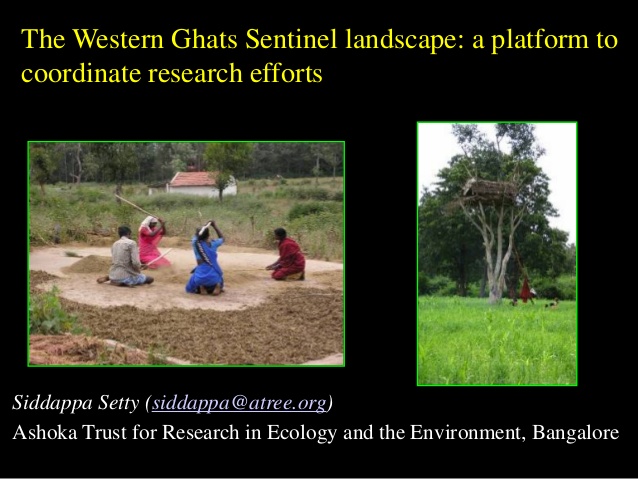 The Western Ghats Sentinel landscape: a platform to coordinate research efforts

Siddappa Setty (siddappa@atree.org)

Ashoka Trust for Research in Ecology and the Environment, Bangalore